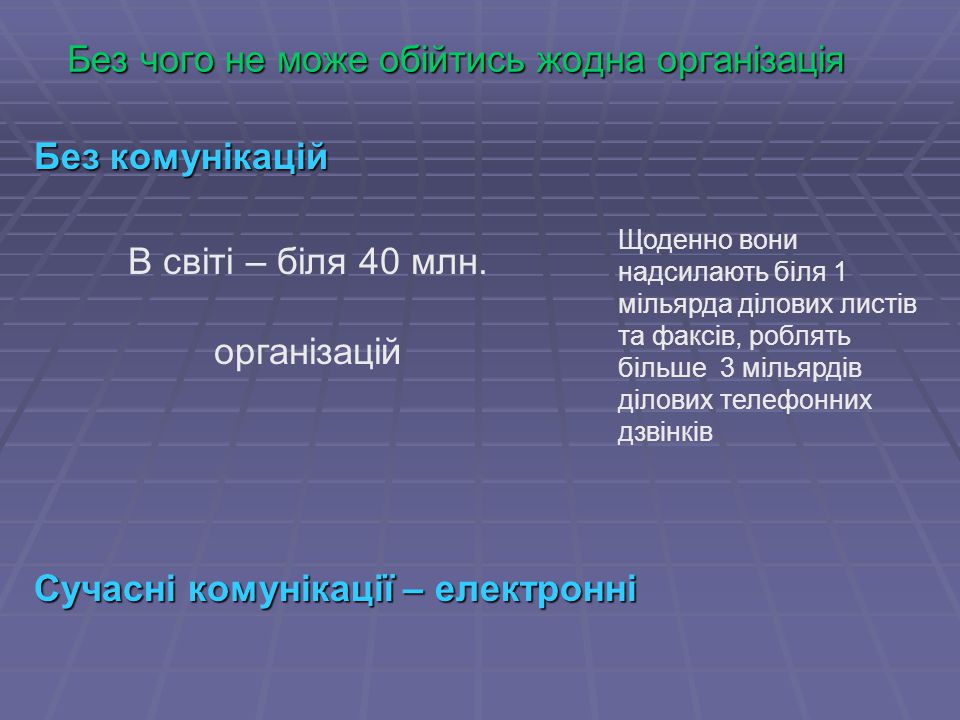 Без чого не може обійтись жодна організація

Без комунікацій

В світі – біля 40 млн.

організацій

Щоденно вони надсилають біля 1 мільярда ділових листів та факсів, роблять більше 3 мільярдів ділових телефонних дзвінків

Сучасні комунікації – електронні